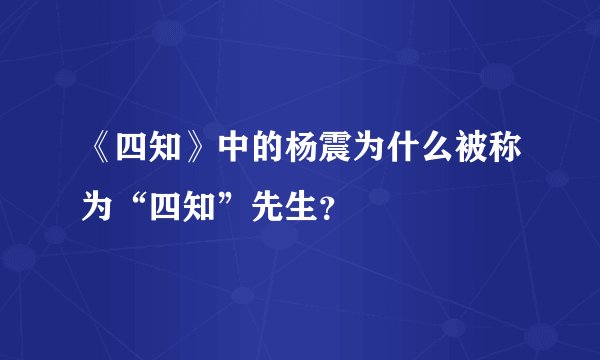 《四知》中的杨震为什么被称为“四知”先生?